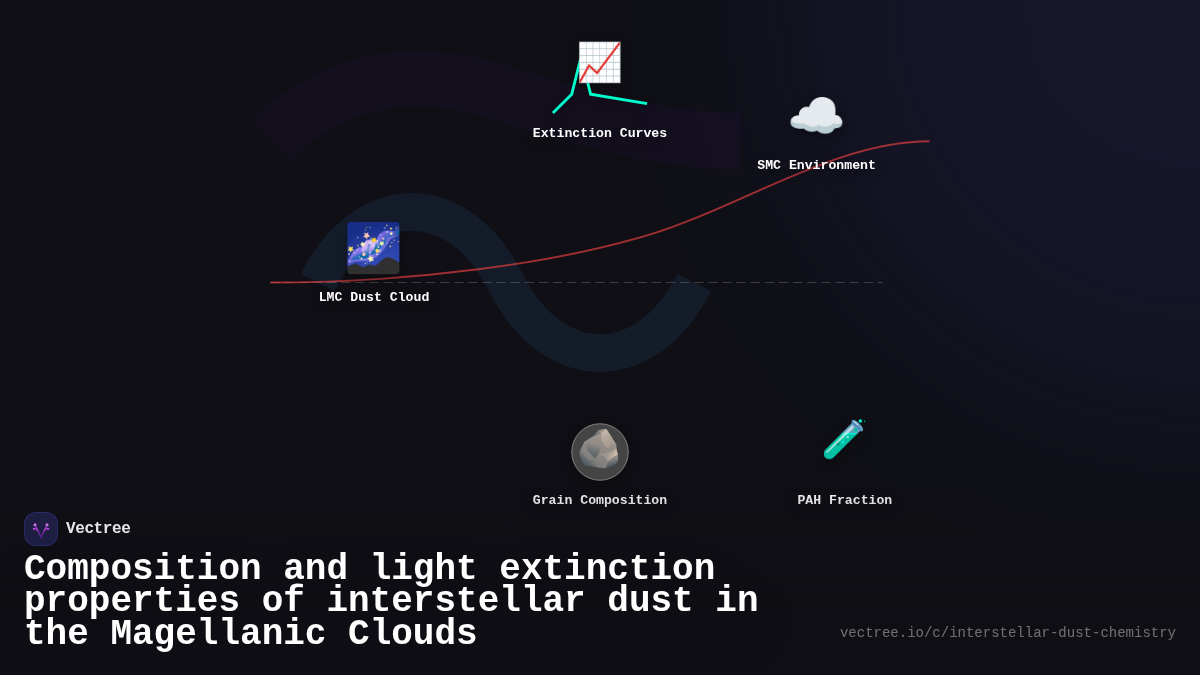 Extinction Curves

SMC Environment

LMC Dust Cloud

Grain Composition

PAH Fraction

Vectree

Composition and light extinction properties of interstellar dust in the Magellanic Clouds

vectree.io/c/interstellar-dust-chemistry